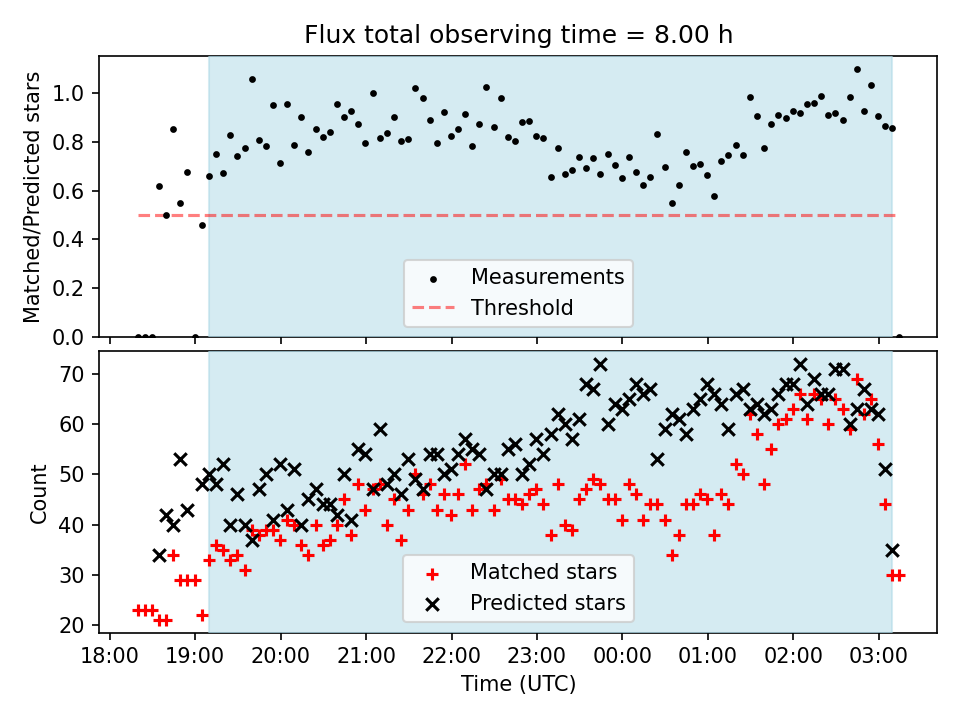 Flux total observing time = 8.00 h

Matched/Predicted stars

1.0
0.8
0.6
0.4
0.2
0.0

Measurements
Threshold

Count

70
60
50
40
30
20

Matched stars
Predicted stars

18:00 19:00 20:00 21:00 22:00 23:00 00:00 01:00 02:00 03:00

Time (UTC)